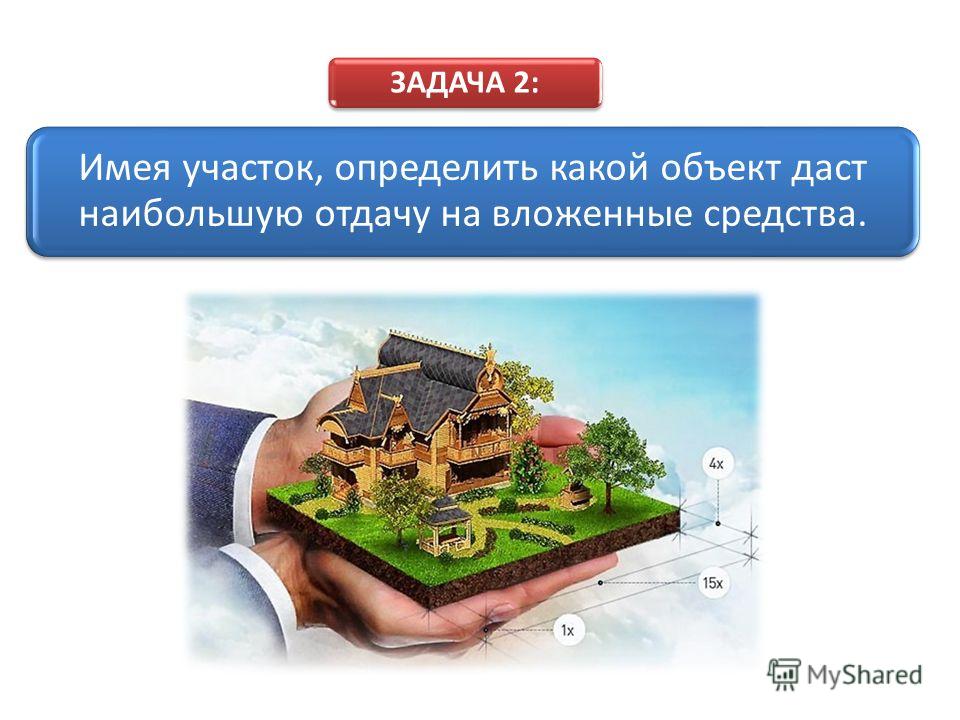 ЗАДАЧА 2:

Имея участок, определить какой объект даст наибольшую отдачу на вложенные средства.

4x

15x

1x

MyShared